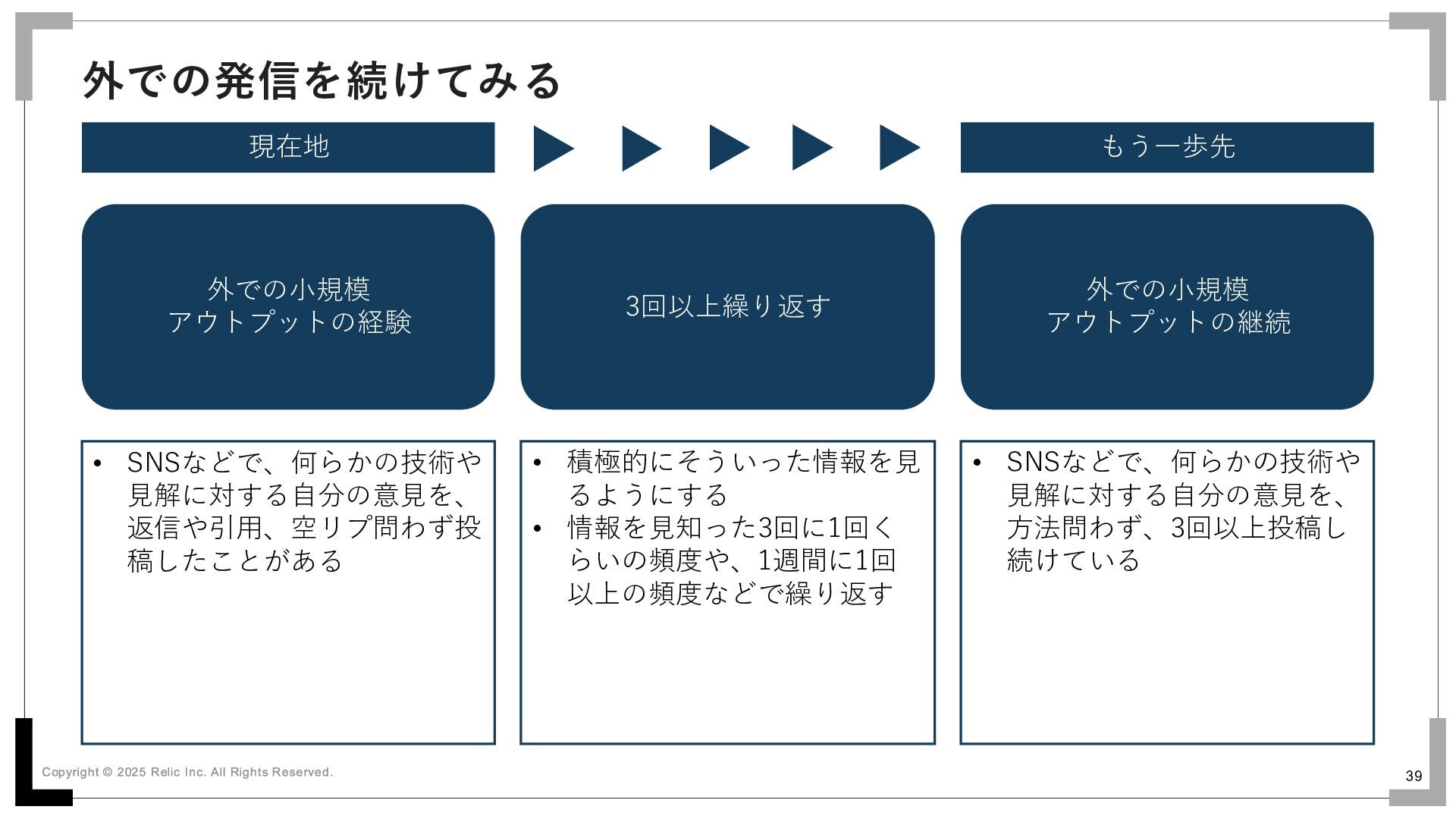 外での発信を続けてみる

現在地

もう一歩先

外での小規模
アウトプットの経験

3回以上繰り返す

外での小規模
アウトプットの継続

• SNSなどで、何らかの技術や見解に対する自分の意見を、返信や引用、空リプ問わず投稿したことがある

• 積極的にそういった情報を見るようにする
• 情報を見知った3回に1回くらいの頻度や、1週間に1回以上の頻度などで繰り返す

• SNSなどで、何らかの技術や見解に対する自分の意見を、方法問わず、3回以上投稿し続けている

Copyright © 2025 Relic Inc. All Rights Reserved.

39